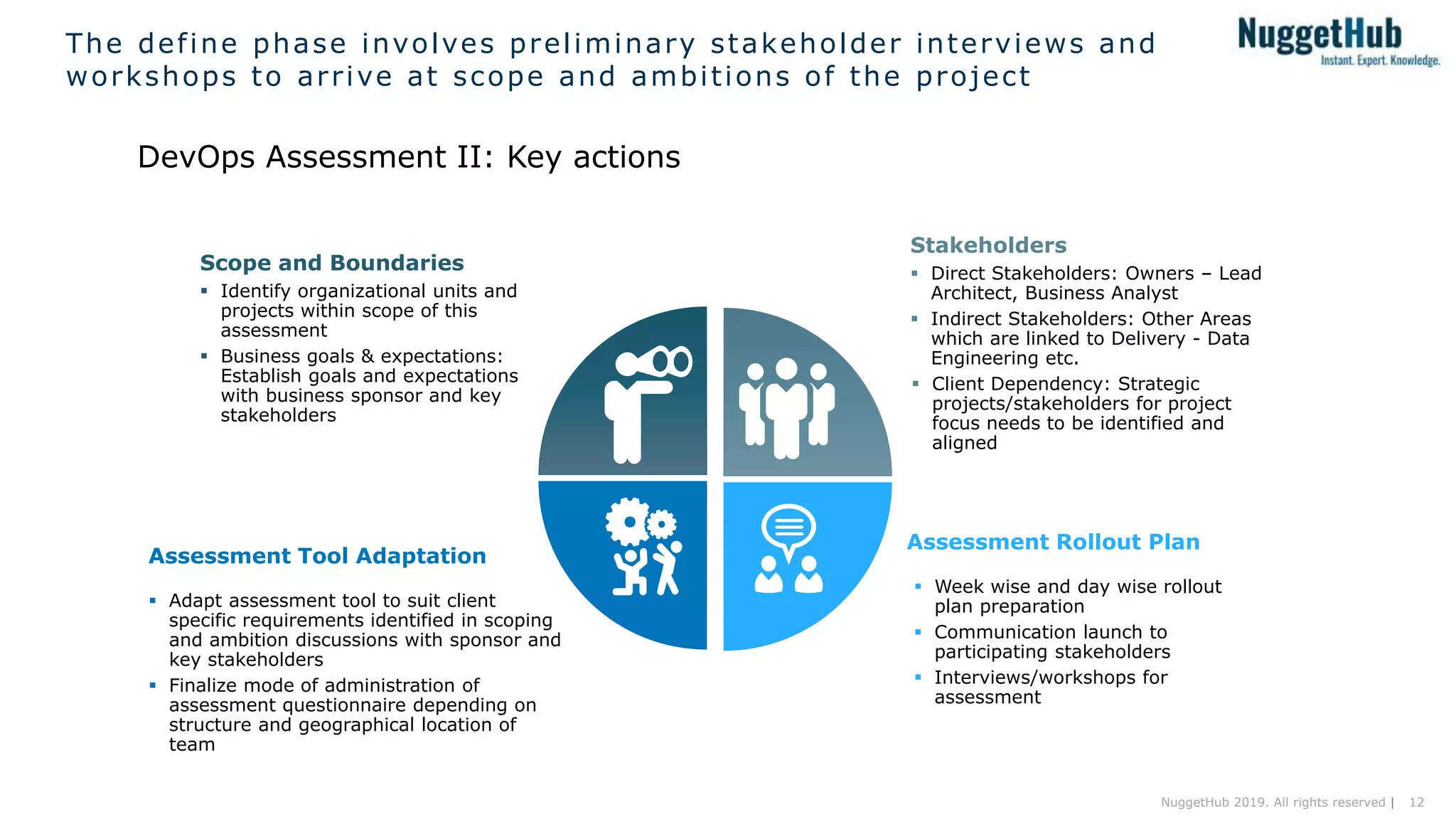 The define phase involves preliminary stakeholder interviews and workshops to arrive at scope and ambitions of the project

NuggetHub
Instant. Expert. Knowledge.

DevOps Assessment II: Key actions

Scope and Boundaries
▪ Identify organizational units and projects within scope of this assessment
▪ Business goals & expectations: Establish goals and expectations with business sponsor and key stakeholders

Stakeholders
▪ Direct Stakeholders: Owners – Lead Architect, Business Analyst
▪ Indirect Stakeholders: Other Areas which are linked to Delivery - Data Engineering etc.
▪ Client Dependency: Strategic projects/stakeholders for project focus needs to be identified and aligned

Assessment Tool Adaptation
▪ Adapt assessment tool to suit client specific requirements identified in scoping and ambition discussions with sponsor and key stakeholders
▪ Finalize mode of administration of assessment questionnaire depending on structure and geographical location of team

Assessment Rollout Plan
▪ Week wise and day wise rollout plan preparation
▪ Communication launch to participating stakeholders
▪ Interviews/workshops for assessment

NuggetHub 2019. All rights reserved | 12